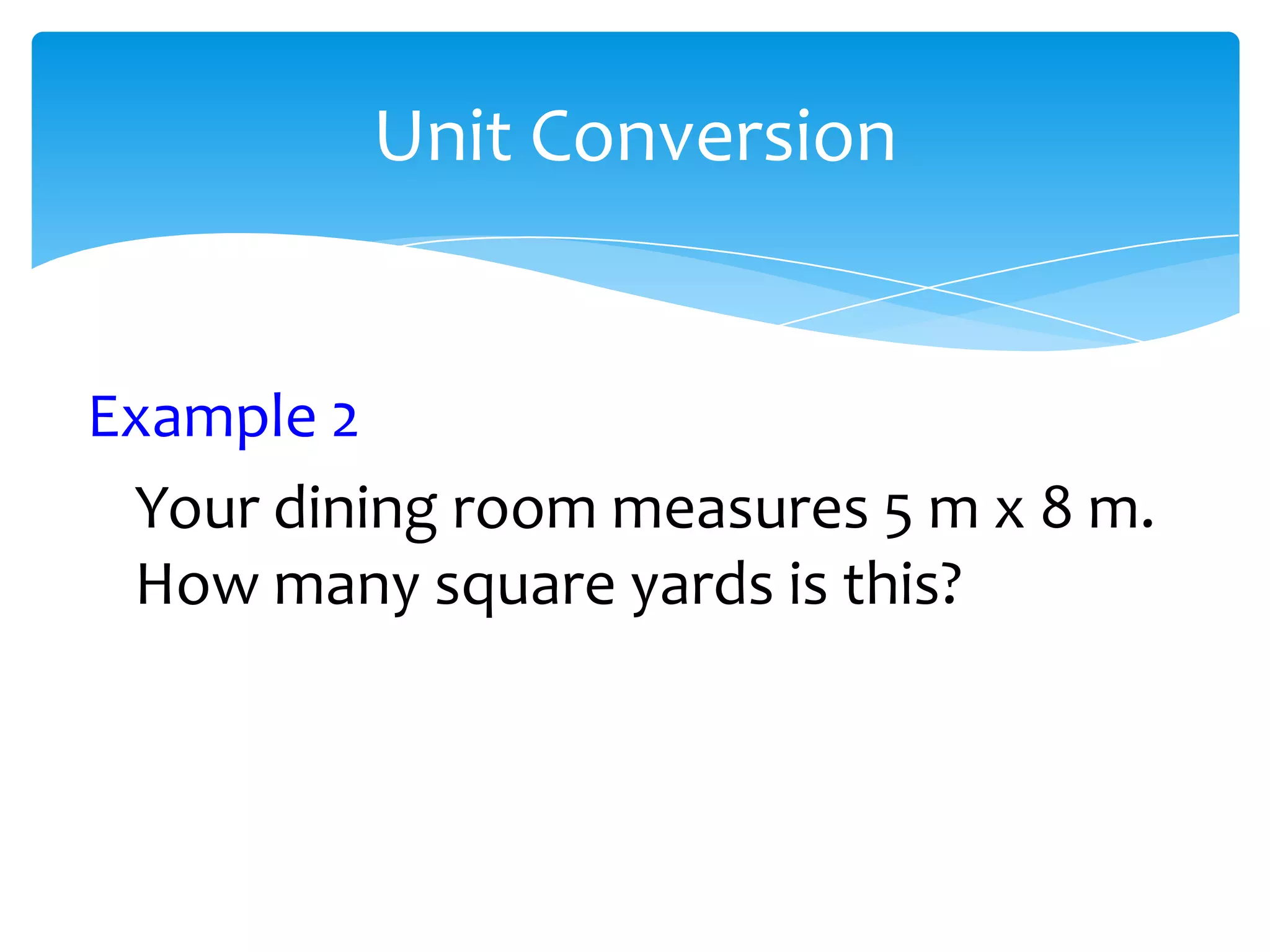 Unit Conversion

Example 2

Your dining room measures 5 m x 8 m. How many square yards is this?